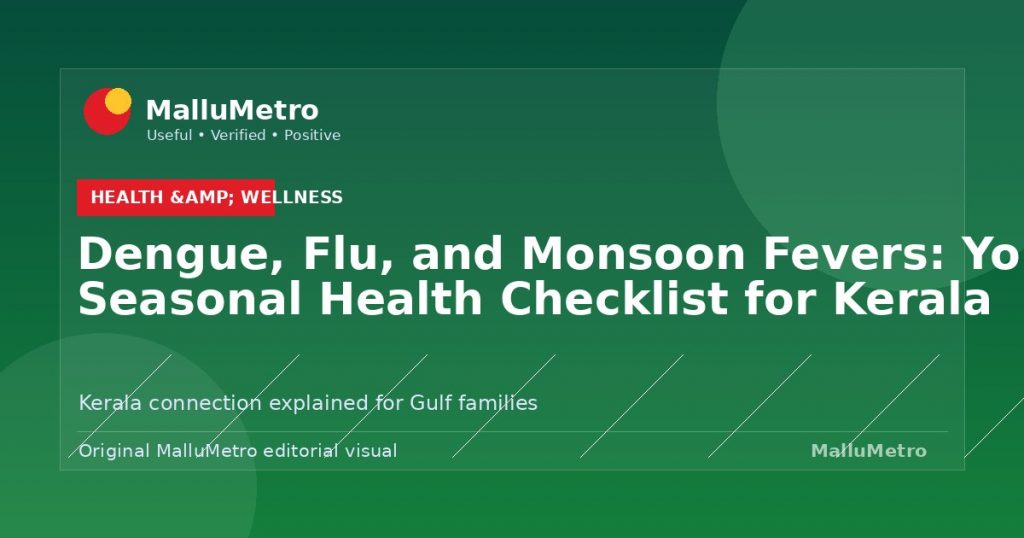 MalluMetro
Useful • Verified • Positive

HEALTH &AMP; WELLNESS

Dengue, Flu, and Monsoon Fevers: Yo Seasonal Health Checklist for Kerala

Kerala connection explained for Gulf families

Original MalluMetro editorial visual

MalluMetro